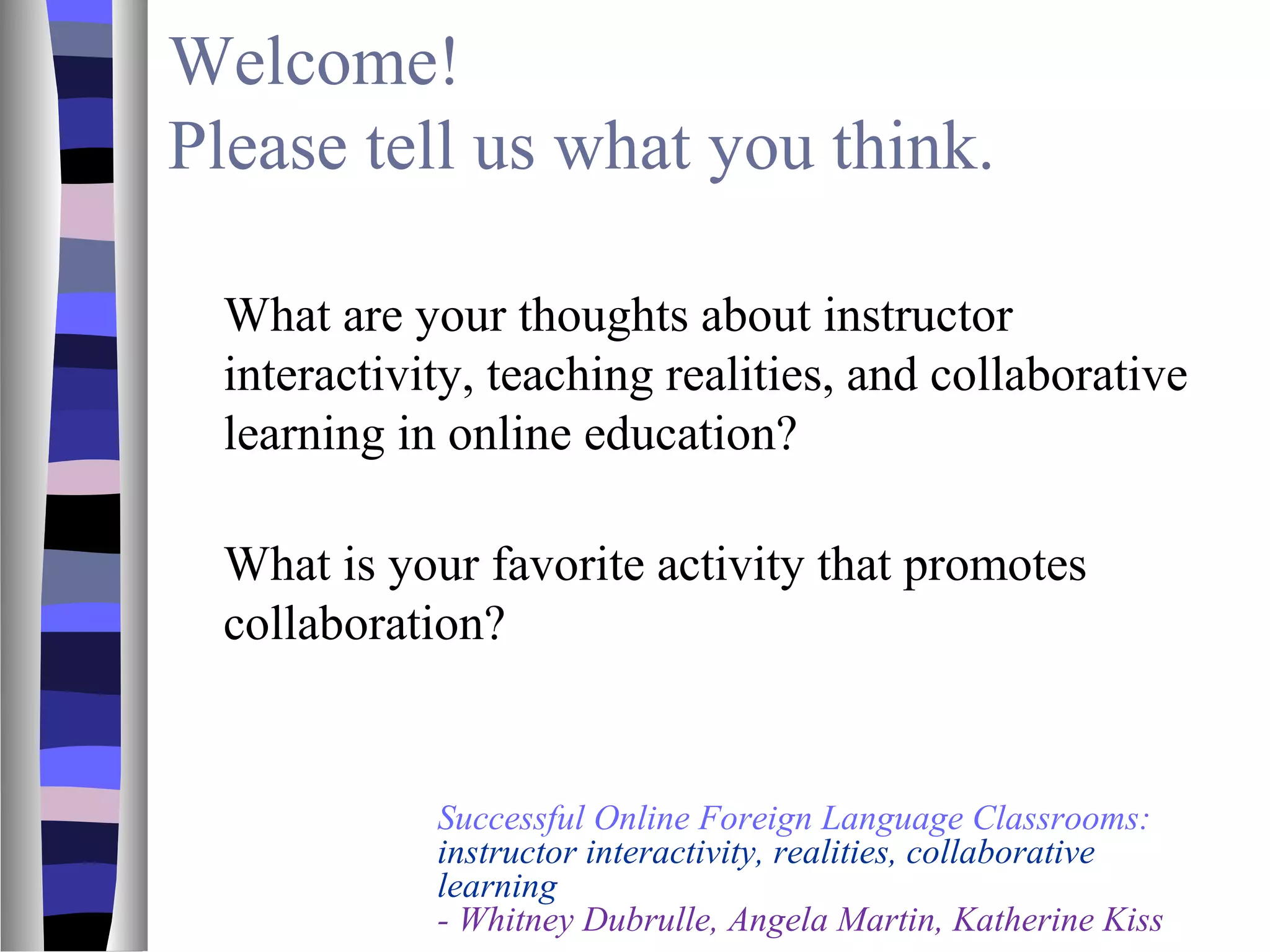 Welcome!
Please tell us what you think.

What are your thoughts about instructor interactivity, teaching realities, and collaborative learning in online education?

What is your favorite activity that promotes collaboration?

Successful Online Foreign Language Classrooms: instructor interactivity, realities, collaborative learning
- Whitney Dubrulle, Angela Martin, Katherine Kiss